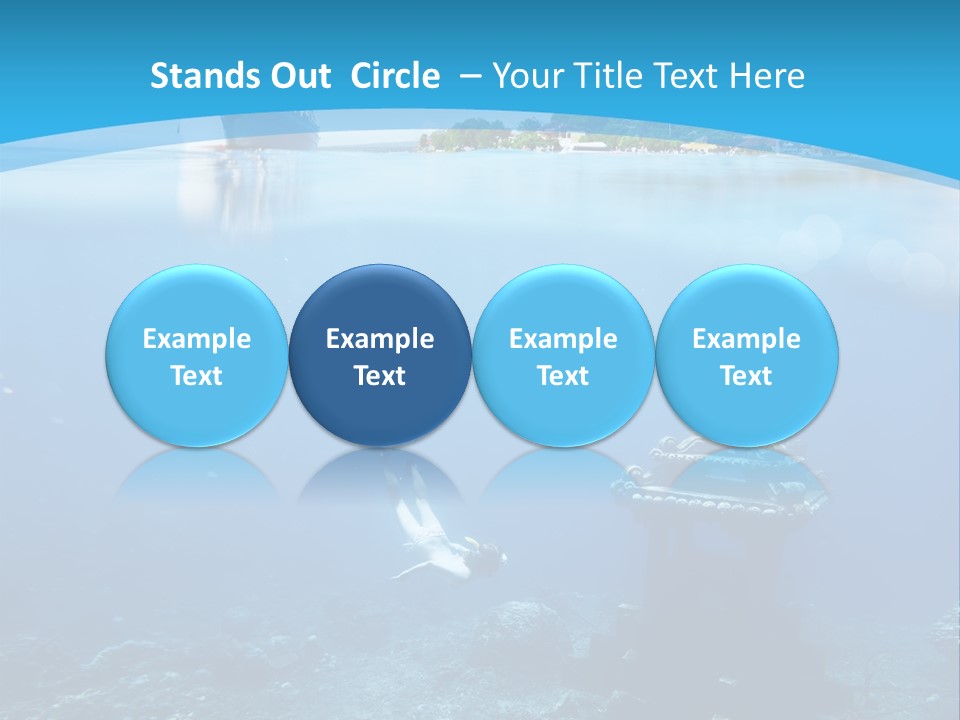 Stands Out Circle – Your Title Text Here

Example Text

Example Text

Example Text

Example Text